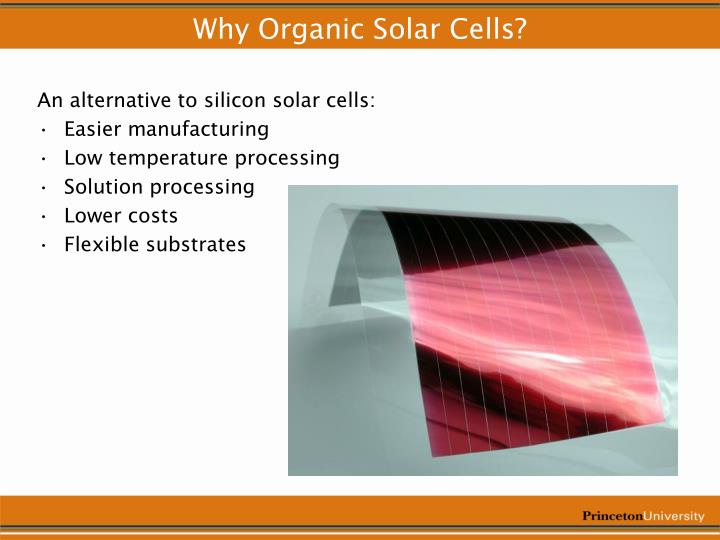 Why Organic Solar Cells?

An alternative to silicon solar cells:
• Easier manufacturing
• Low temperature processing
• Solution processing
• Lower costs
• Flexible substrates

PrincetonUniversity